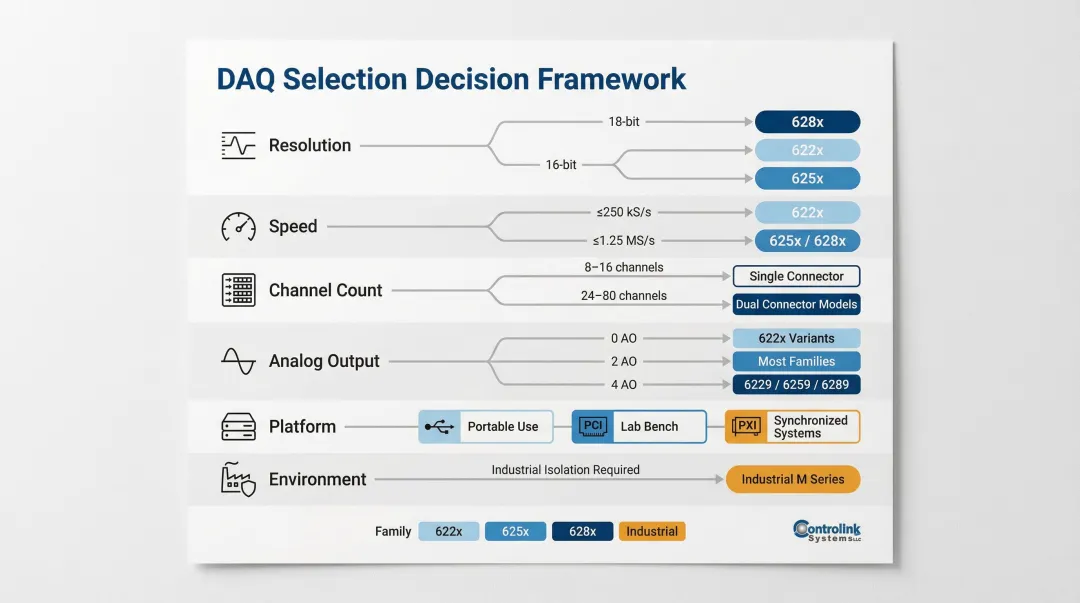 DAQ Selection Decision Framework

Resolution
18-bit
628x
16-bit
622x
625x

Speed
≤250 kS/s
622x
≤1.25 MS/s
625x / 628x

Channel Count
8–16 channels
Single Connector
24–80 channels
Dual Connector Models

Analog Output
0 AO
622x Variants
2 AO
Most Families
4 AO
6229 / 6259 / 6289

Platform
Portable Use
PCI
Lab Bench
PXI
Synchronized Systems

Environment
Industrial Isolation Required
Industrial M Series

Family 622x 625x 628x Industrial

Controlink Systems LLC